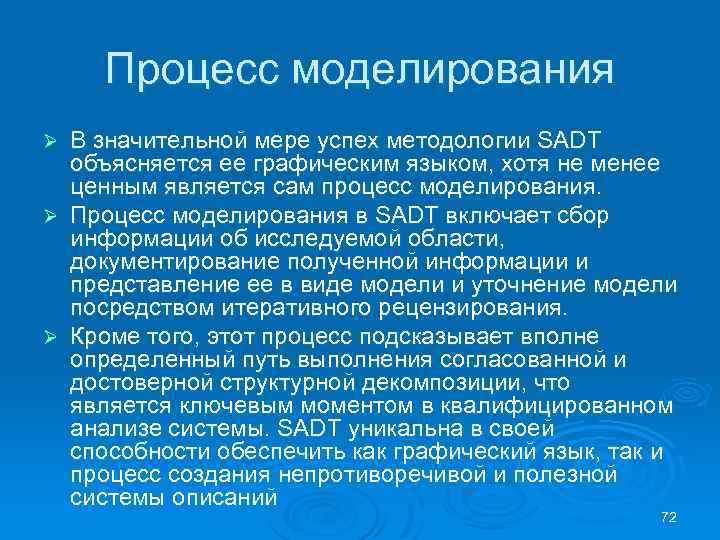 Процесс моделирования

➢ В значительной мере успех методологии SADT объясняется ее графическим языком, хотя не менее ценным является сам процесс моделирования.

➢ Процесс моделирования в SADT включает сбор информации об исследуемой области, документирование полученной информации и представление ее в виде модели и уточнение модели посредством итеративного рецензирования.

➢ Кроме того, этот процесс подсказывает вполне определенный путь выполнения согласованной и достоверной структурной декомпозиции, что является ключевым моментом в квалифицированном анализе системы. SADT уникальна в своей способности обеспечить как графический язык, так и процесс создания непротиворечивой и полезной системы описаний

72